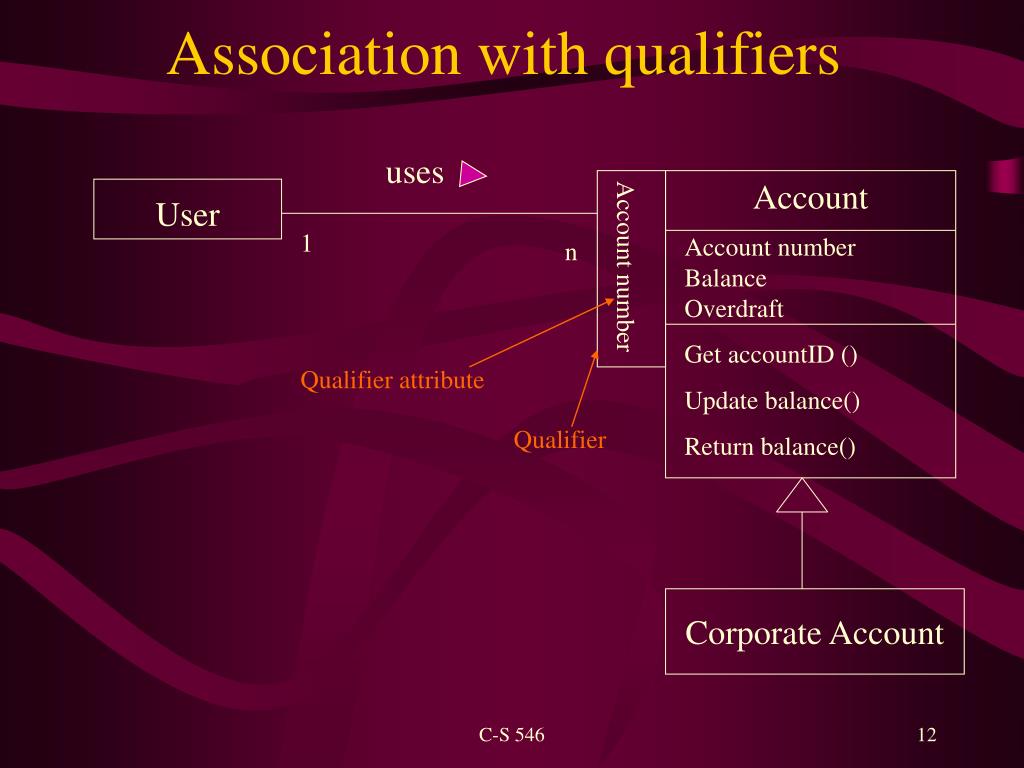 Association with qualifiers

uses

User

1

n

Account number

Account

Account number
Balance
Overdraft

Get accountID ()
Update balance()
Return balance()

Qualifier attribute

Qualifier

Corporate Account

C-S 546

12